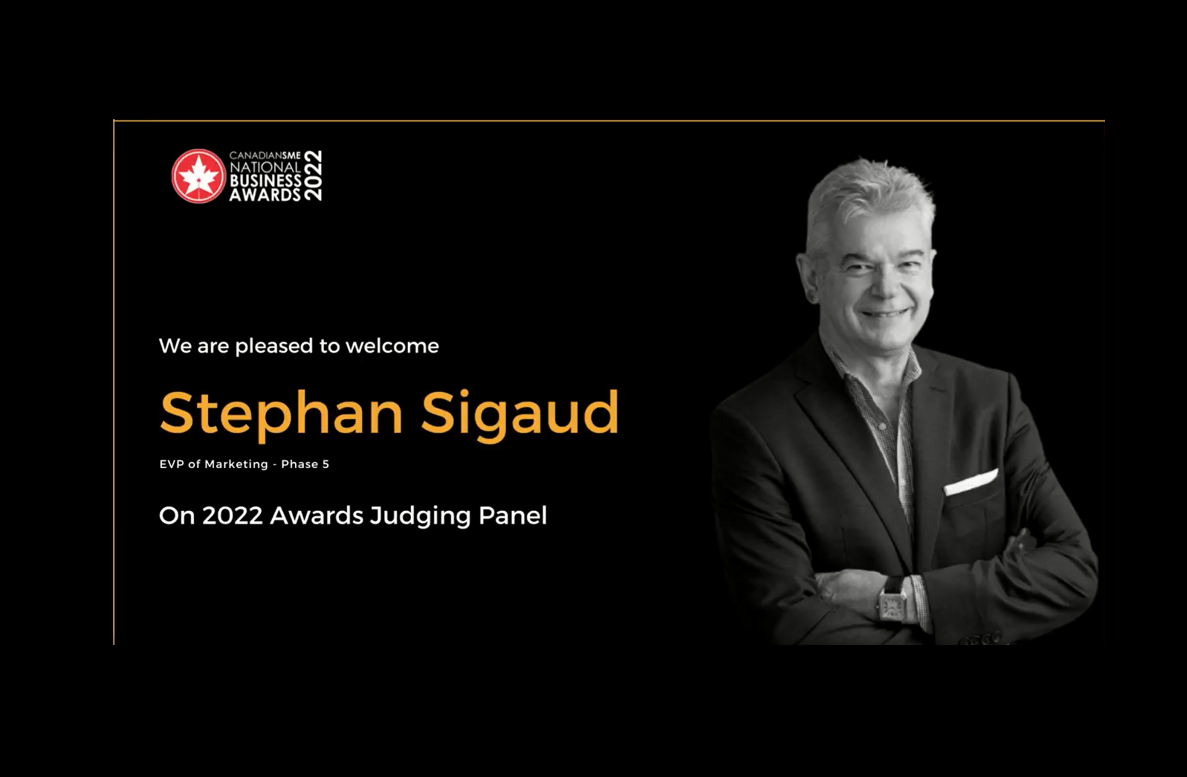 CANADIANSME NATIONAL BUSINESS AWARDS 2022

We are pleased to welcome

Stephan Sigaud

EVP of Marketing - Phase 5

On 2022 Awards Judging Panel